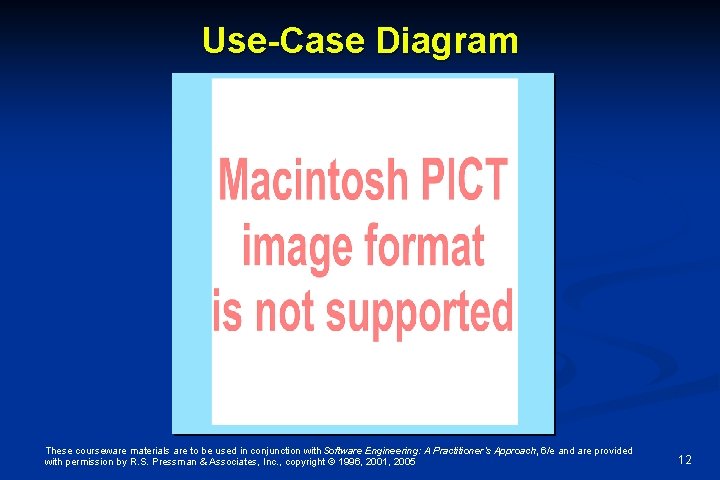 Use-Case Diagram

Macintosh PICT image format is not supported

These courseware materials are to be used in conjunction with Software Engineering: A Practitioner's Approach, 6/e and are provided with permission by R.S. Pressman & Associates, Inc., copyright © 1996, 2001, 2005

12